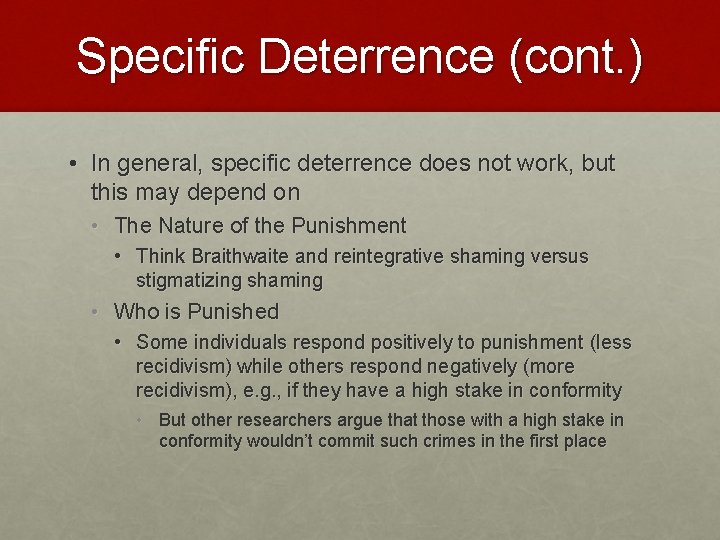 Specific Deterrence (cont.)

• In general, specific deterrence does not work, but this may depend on
  • The Nature of the Punishment
    • Think Braithwaite and reintegrative shaming versus stigmatizing shaming
  • Who is Punished
    • Some individuals respond positively to punishment (less recidivism) while others respond negatively (more recidivism), e.g., if they have a high stake in conformity
      • But other researchers argue that those with a high stake in conformity wouldn't commit such crimes in the first place